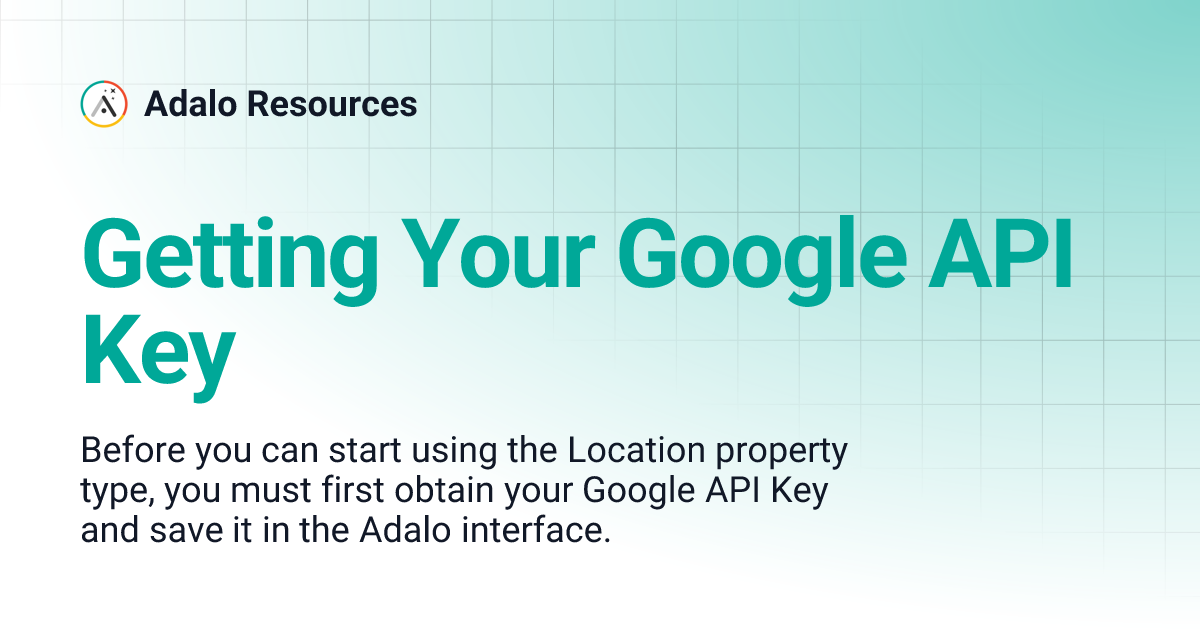 Adalo Resources

Getting Your Google API Key

Before you can start using the Location property type, you must first obtain your Google API Key and save it in the Adalo interface.